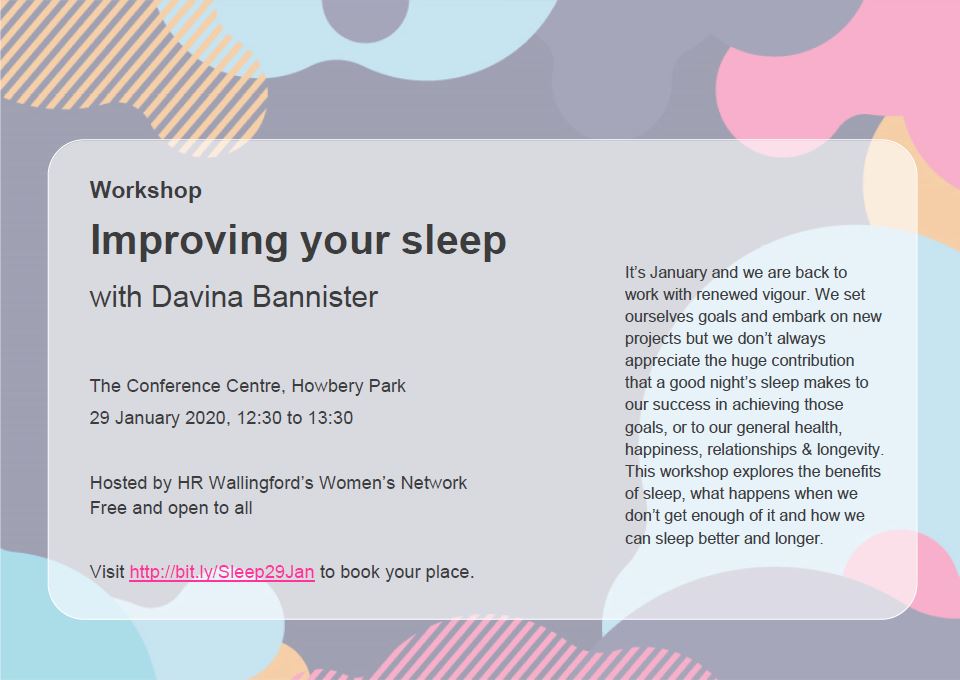 Workshop

Improving your sleep

with Davina Bannister

The Conference Centre, Howbery Park

29 January 2020, 12:30 to 13:30

Hosted by HR Wallingford's Women's Network
Free and open to all

Visit http://bit.ly/Sleep29Jan to book your place.

It's January and we are back to work with renewed vigour. We set ourselves goals and embark on new projects but we don't always appreciate the huge contribution that a good night's sleep makes to our success in achieving those goals, or to our general health, happiness, relationships & longevity. This workshop explores the benefits of sleep, what happens when we don't get enough of it and how we can sleep better and longer.